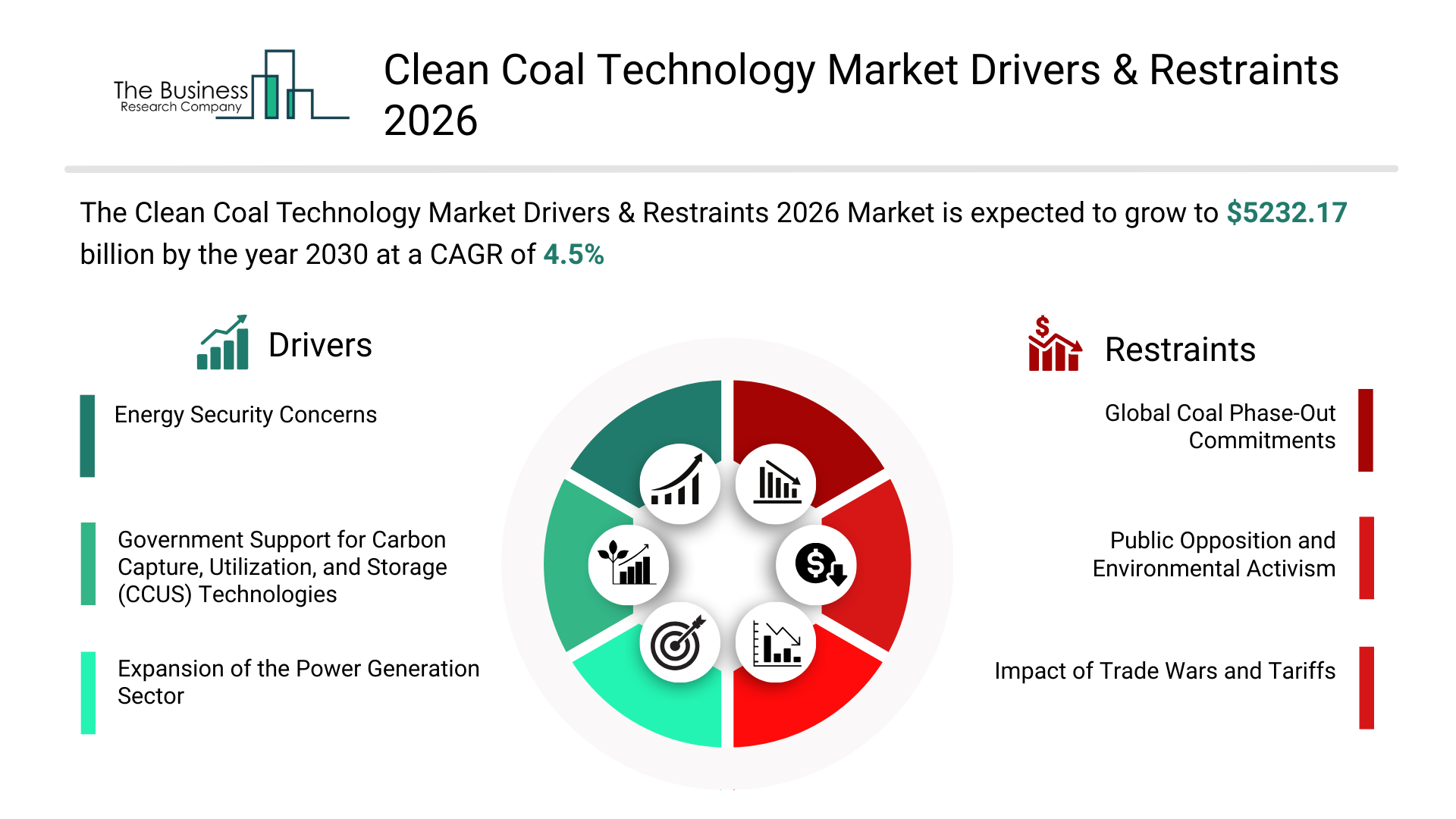 The Business Research Company

Clean Coal Technology Market Drivers & Restraints 2026

The Clean Coal Technology Market Drivers & Restraints 2026 Market is expected to grow to $5232.17 billion by the year 2030 at a CAGR of 4.5%

Drivers

Energy Security Concerns

Government Support for Carbon Capture, Utilization, and Storage (CCUS) Technologies

Expansion of the Power Generation Sector

Restraints

Global Coal Phase-Out Commitments

Public Opposition and Environmental Activism

Impact of Trade Wars and Tariffs